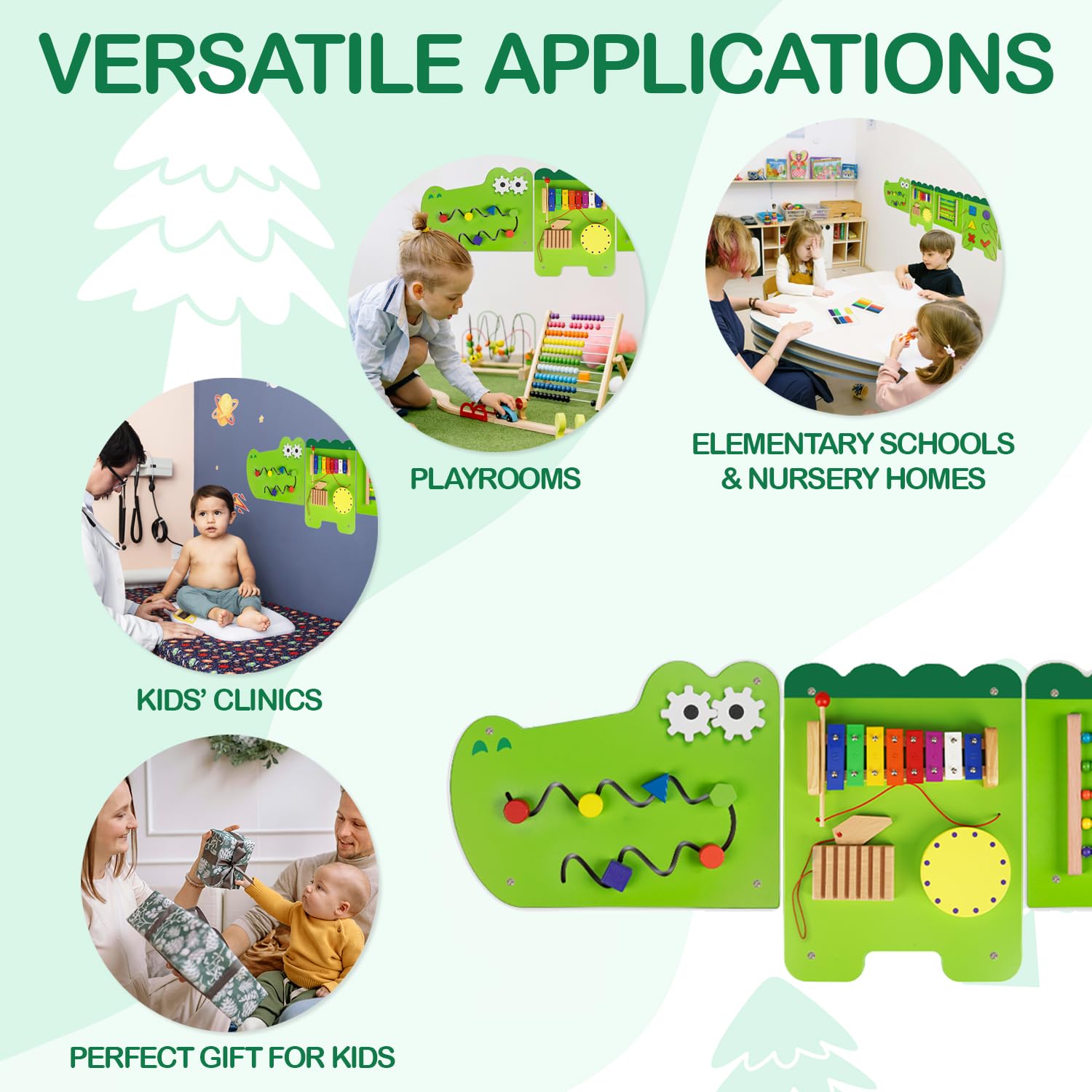 VERSATILE APPLICATIONS

PLAYROOMS

ELEMENTARY SCHOOLS & NURSERY HOMES

KIDS' CLINICS

PERFECT GIFT FOR KIDS